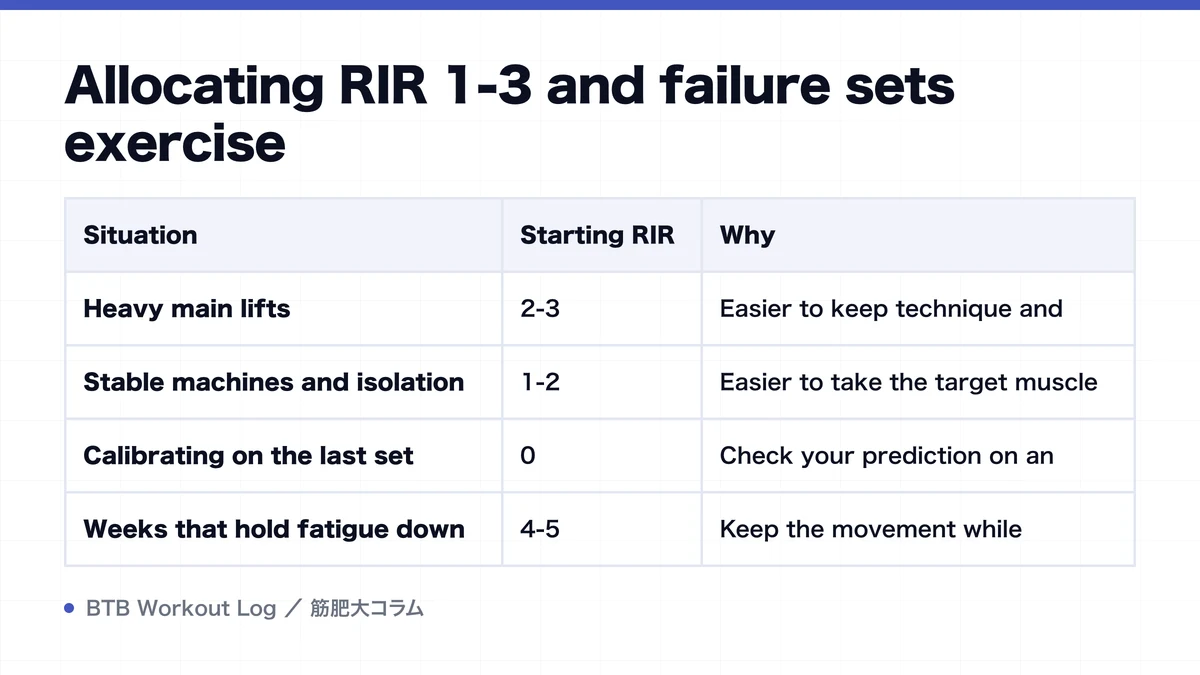 Allocating RIR 1-3 and failure sets exercise

| Situation | Starting RIR | Why |
|---|---|---|
| Heavy main lifts | 2-3 | Easier to keep technique and |
| Stable machines and isolation | 1-2 | Easier to take the target muscle |
| Calibrating on the last set | 0 | Check your prediction on an |
| Weeks that hold fatigue down | 4-5 | Keep the movement while |

BTB Workout Log ／ 筋肥大コラム